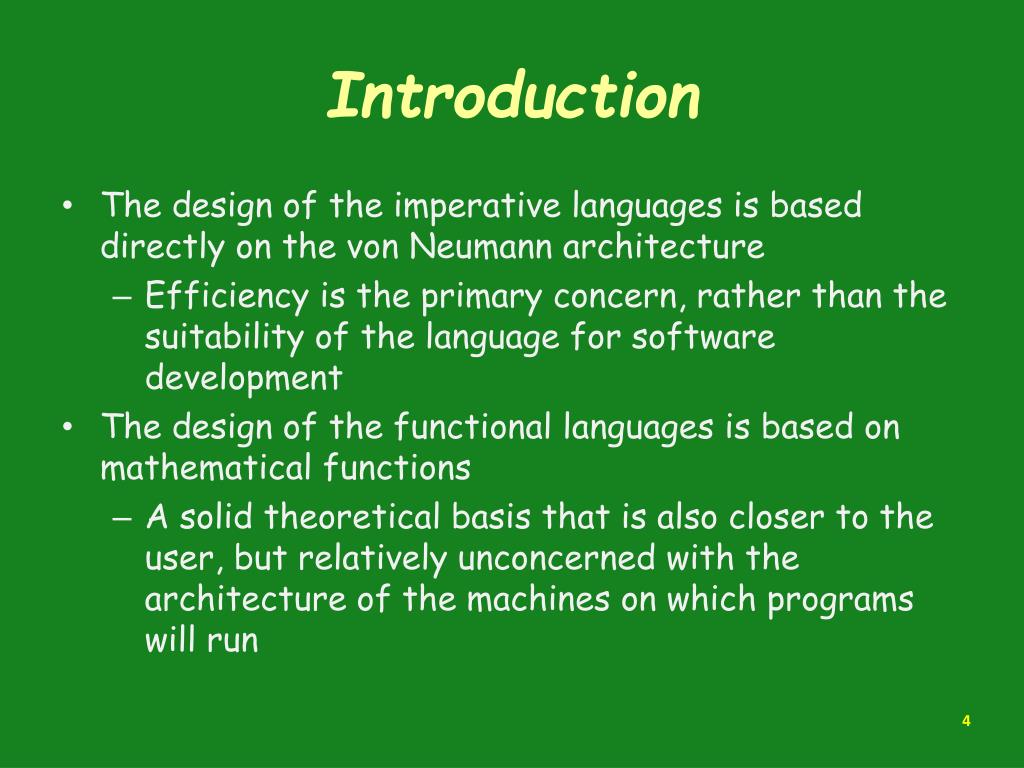 Introduction

• The design of the imperative languages is based directly on the von Neumann architecture
– Efficiency is the primary concern, rather than the suitability of the language for software development
• The design of the functional languages is based on mathematical functions
– A solid theoretical basis that is also closer to the user, but relatively unconcerned with the architecture of the machines on which programs will run

4